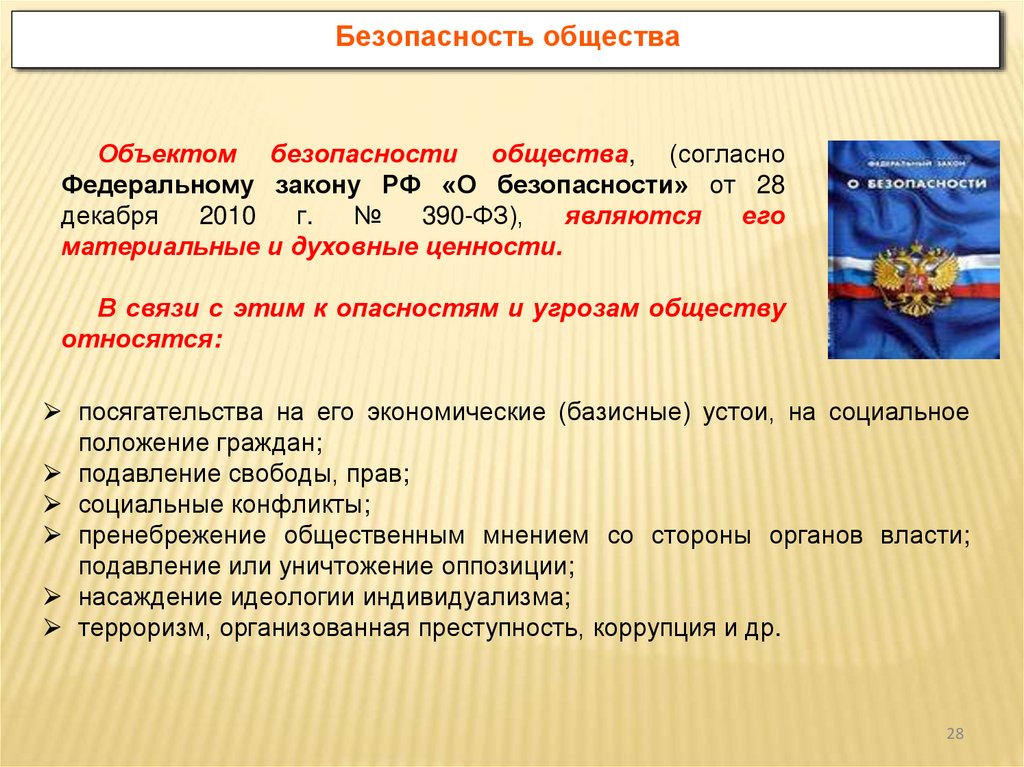 Безопасность общества

Объектом безопасности общества, (согласно Федеральному закону РФ «О безопасности» от 28 декабря 2010 г. № 390-ФЗ), являются его материальные и духовные ценности.

В связи с этим к опасностям и угрозам обществу относятся:

ФЕДЕРАЛЬНЫЙ ЗАКОН
О БЕЗОПАСНОСТИ

➢ посягательства на его экономические (базисные) устои, на социальное положение граждан;
➢ подавление свободы, прав;
➢ социальные конфликты;
➢ пренебрежение общественным мнением со стороны органов власти; подавление или уничтожение оппозиции;
➢ насаждение идеологии индивидуализма;
➢ терроризм, организованная преступность, коррупция и др.

28